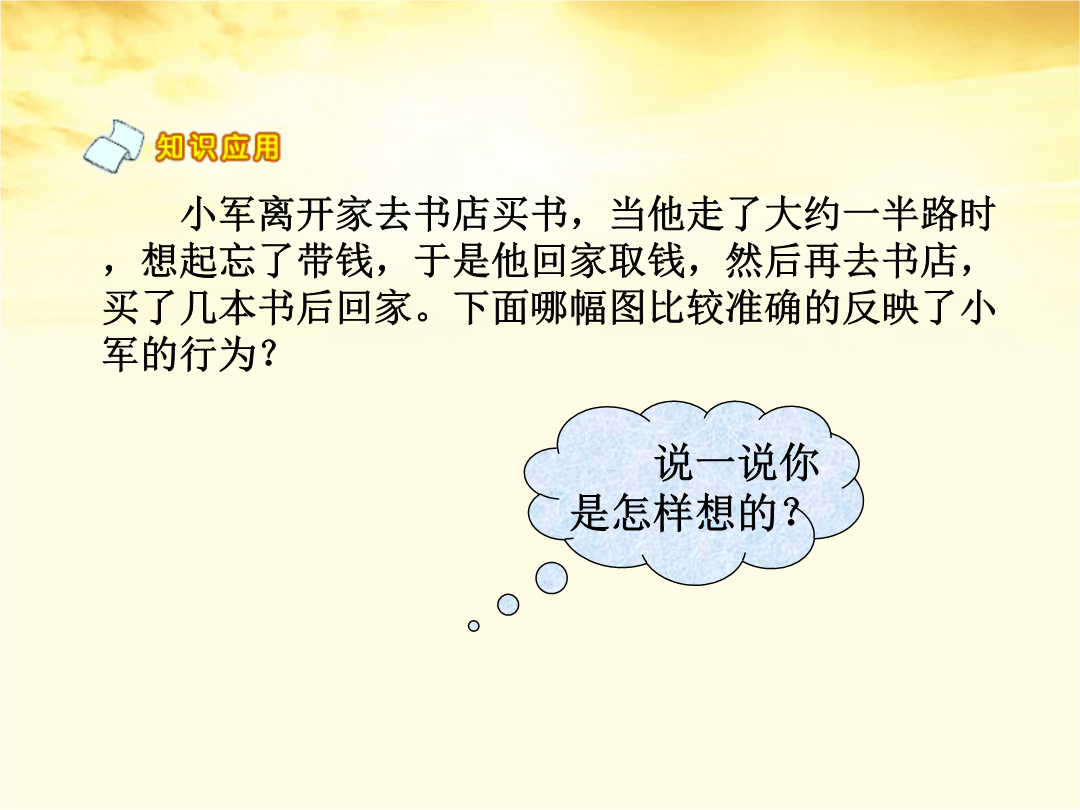 知识应用

小军离开家去书店买书，当他走了大约一半路时，想起忘了带钱，于是他回家取钱，然后再去书店，买了几本书后回家。下面哪幅图比较准确的反映了小军的行为？

说一说你是怎样想的？